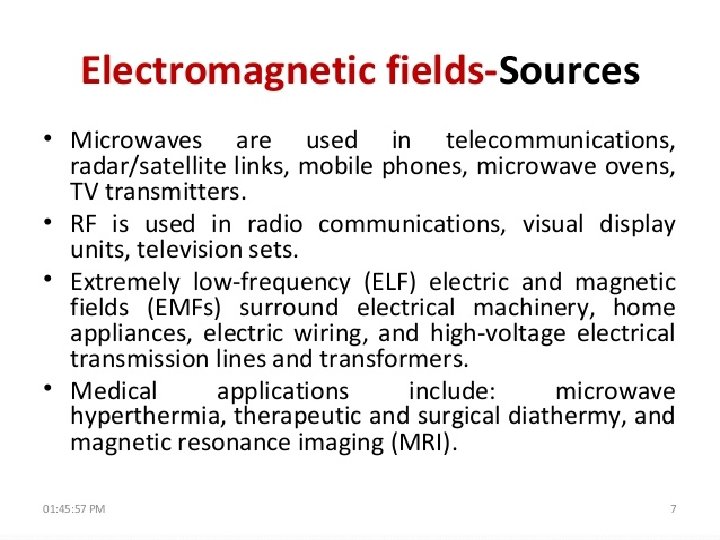 Electromagnetic fields-Sources

• Microwaves are used in telecommunications, radar/satellite links, mobile phones, microwave ovens, TV transmitters.

• RF is used in radio communications, visual display units, television sets.

• Extremely low-frequency (ELF) electric and magnetic fields (EMFs) surround electrical machinery, home appliances, electric wiring, and high-voltage electrical transmission lines and transformers.

• Medical applications include: microwave hyperthermia, therapeutic and surgical diathermy, and magnetic resonance imaging (MRI).

01:45:57 PM

7